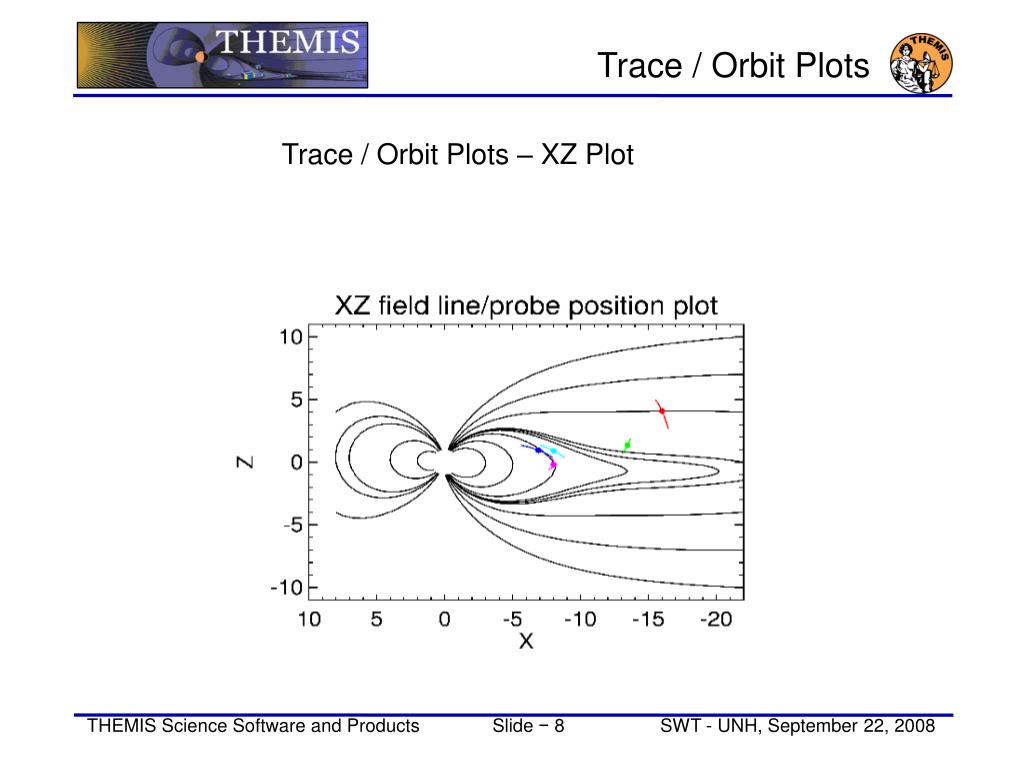 THEMIS

Trace / Orbit Plots

THEMIS

Trace / Orbit Plots – XZ Plot

XZ field line/probe position plot

10
5
0
-5
-10

Z

10 5 0 -5 -10 -15 -20

X

THEMIS Science Software and Products    Slide − 8    SWT - UNH, September 22, 2008